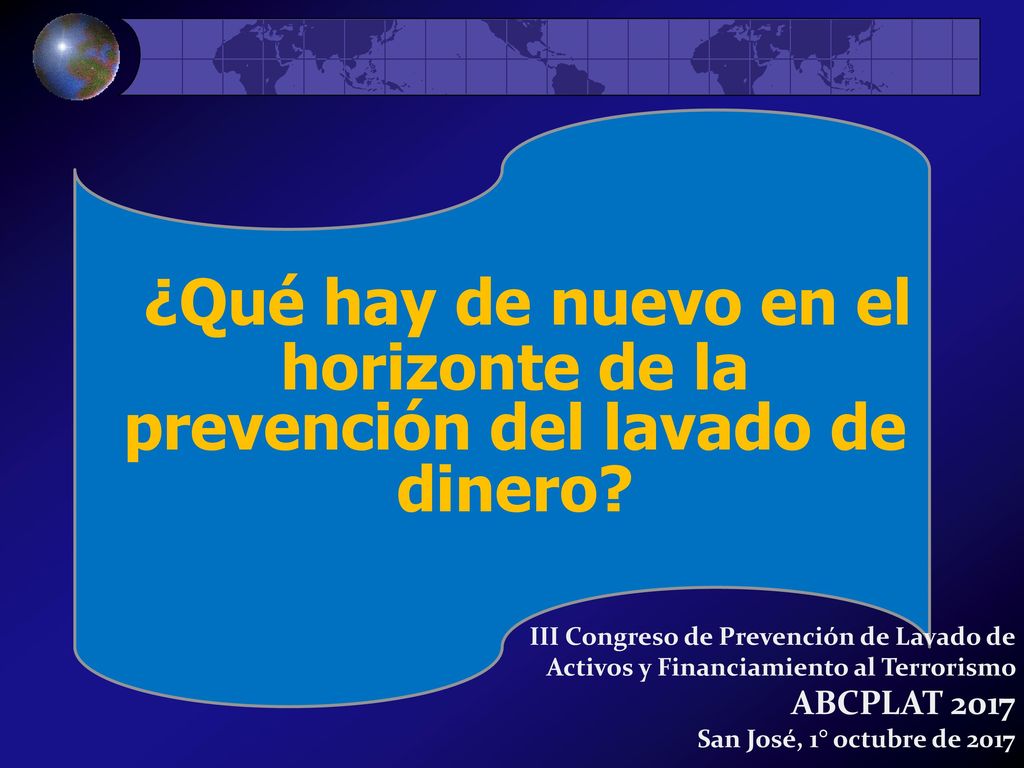 ¿Qué hay de nuevo en el horizonte de la prevención del lavado de dinero?

III Congreso de Prevención de Lavado de Activos y Financiamiento al Terrorismo
ABCPLAT 2017
San José, 1° octubre de 2017